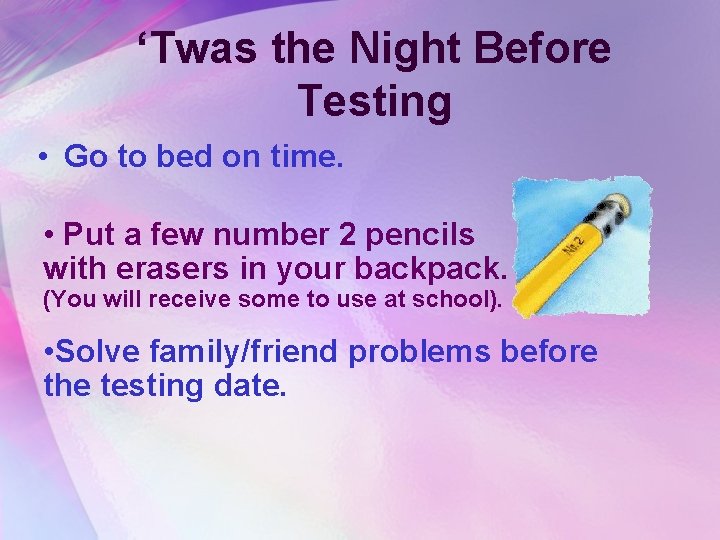 ‘Twas the Night Before Testing

• Go to bed on time.

• Put a few number 2 pencils with erasers in your backpack. (You will receive some to use at school).

No.2

•Solve family/friend problems before the testing date.